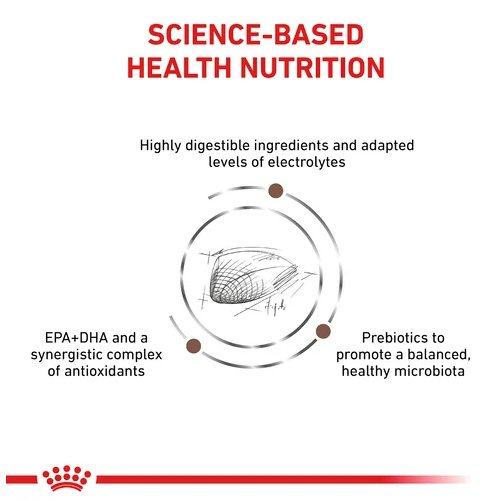 SCIENCE-BASED HEALTH NUTRITION

Highly digestible ingredients and adapted levels of electrolytes

EPA+DHA and a synergistic complex of antioxidants

Prebiotics to promote a balanced, healthy microbiota